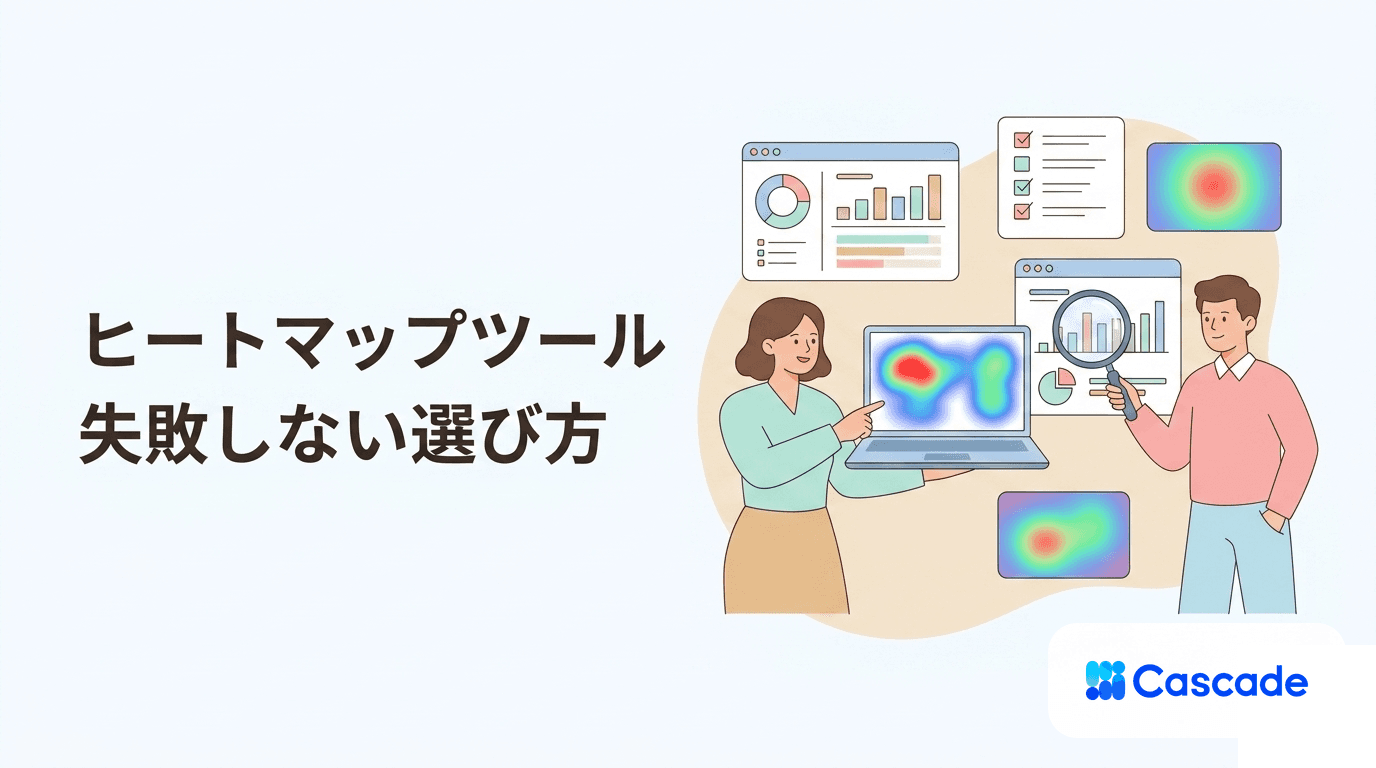 ヒートマップツール
失敗しない選び方

Cascade